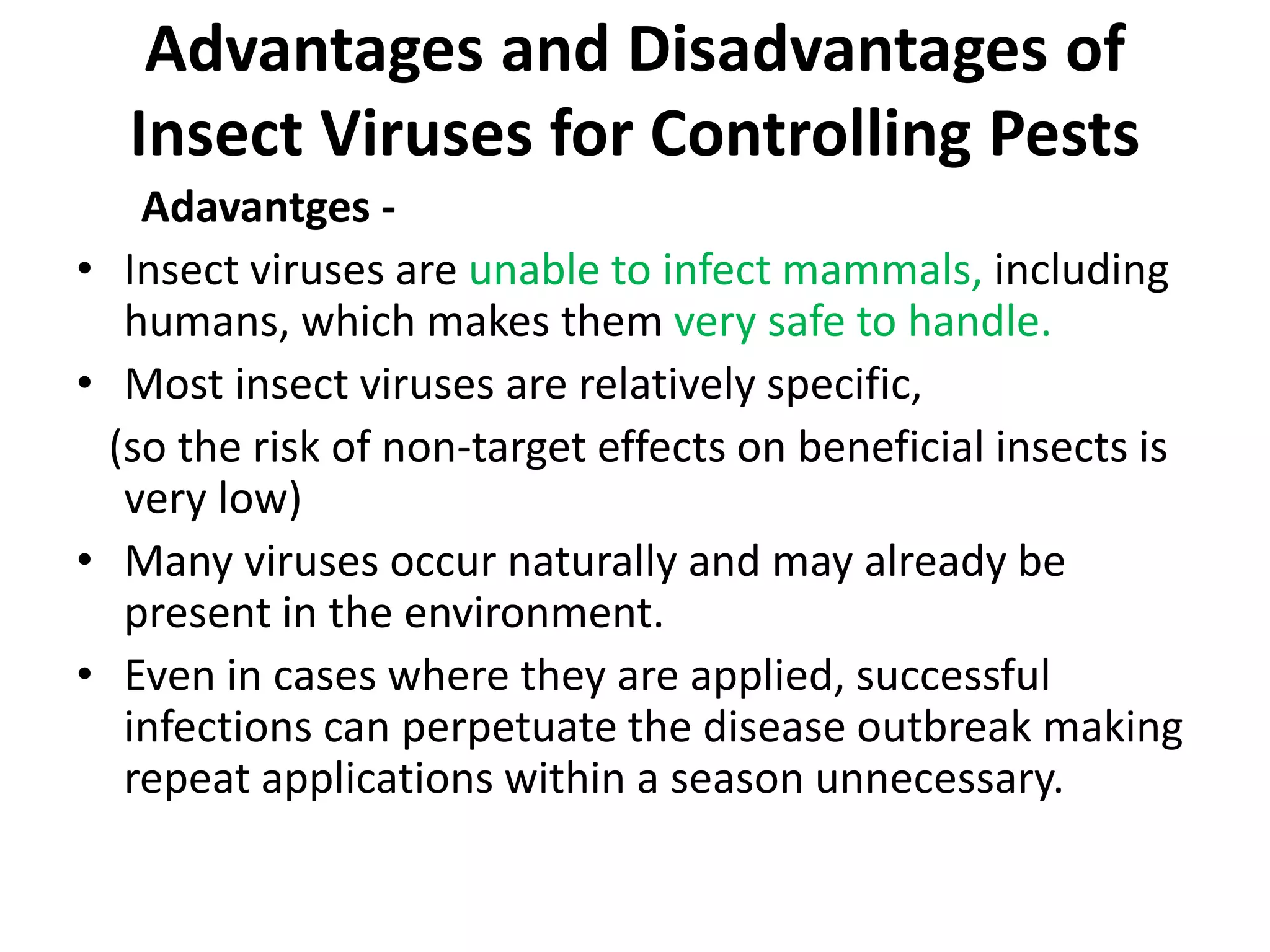 Advantages and Disadvantages of Insect Viruses for Controlling Pests

Adavantges -

• Insect viruses are unable to infect mammals, including humans, which makes them very safe to handle.

• Most insect viruses are relatively specific,

(so the risk of non-target effects on beneficial insects is very low)

• Many viruses occur naturally and may already be present in the environment.

• Even in cases where they are applied, successful infections can perpetuate the disease outbreak making repeat applications within a season unnecessary.